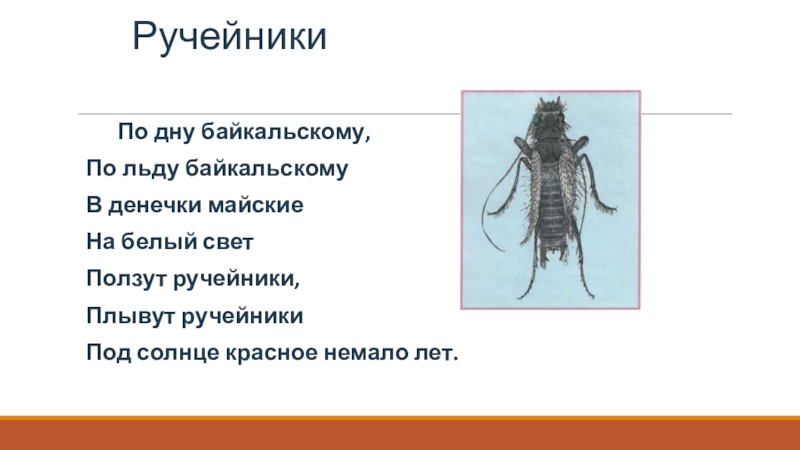 Ручейники

По дну байкальскому,
По льду байкальскому
В денечки майские
На белый свет
Ползут ручейники,
Плывут ручейники
Под солнце красное немало лет.